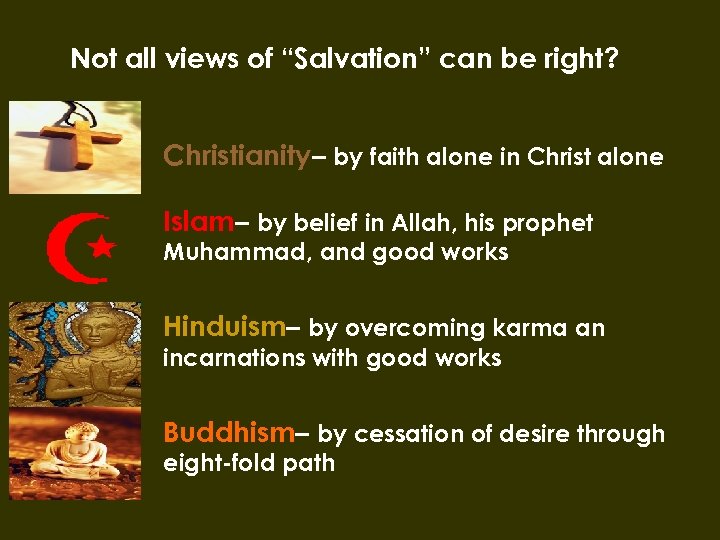 Not all views of “Salvation” can be right?

Christianity– by faith alone in Christ alone

Islam– by belief in Allah, his prophet Muhammad, and good works

Hinduism– by overcoming karma an incarnations with good works

Buddhism– by cessation of desire through eight-fold path